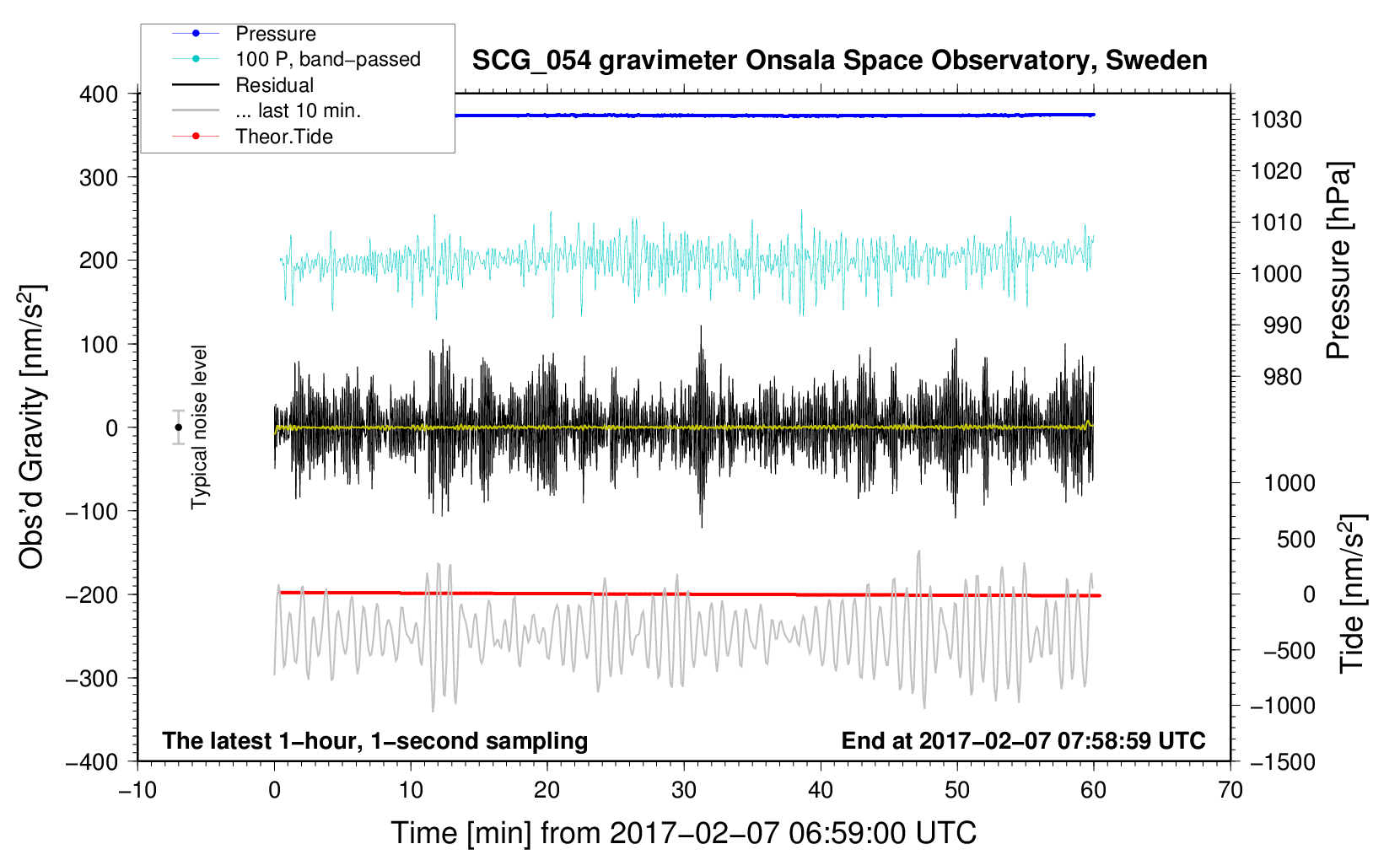 Pressure
100 P, band−passed
Residual
... last 10 min.
Theor.Tide

SCG_054 gravimeter Onsala Space Observatory, Sweden

400
300
200
100
0
−100
−200
−300
−400

Obs'd Gravity [nm/s$^2$]

Typical noise level

1030
1020
1010
1000
990
980

Pressure [hPa]

1000
500
0
−500
−1000
−1500

Tide [nm/s$^2$]

The latest 1−hour, 1−second sampling

End at 2017−02−07 07:58:59 UTC

−10
0
10
20
30
40
50
60
70

Time [min] from 2017−02−07 06:59:00 UTC